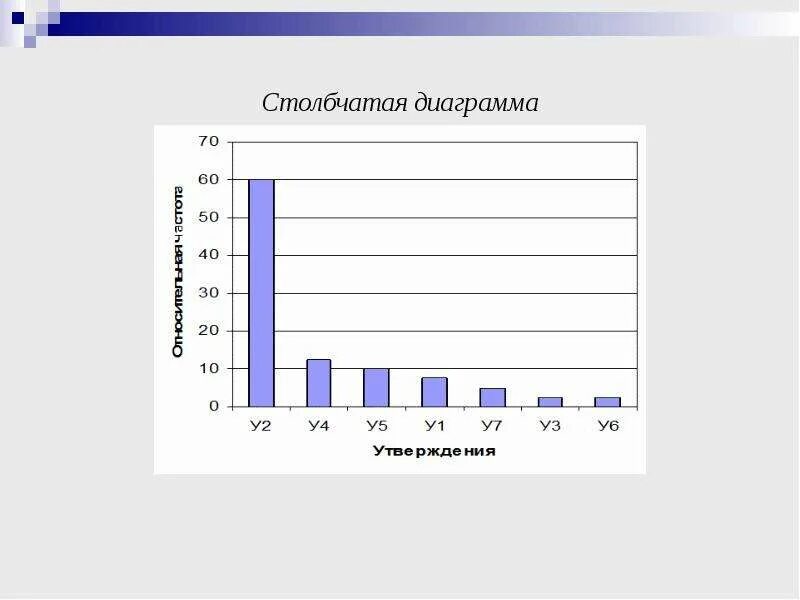 Столбчатая диаграмма

Относительная частота

70
60
50
40
30
20
10
0

У2 У4 У5 У1 У7 У3 У6

Утверждения